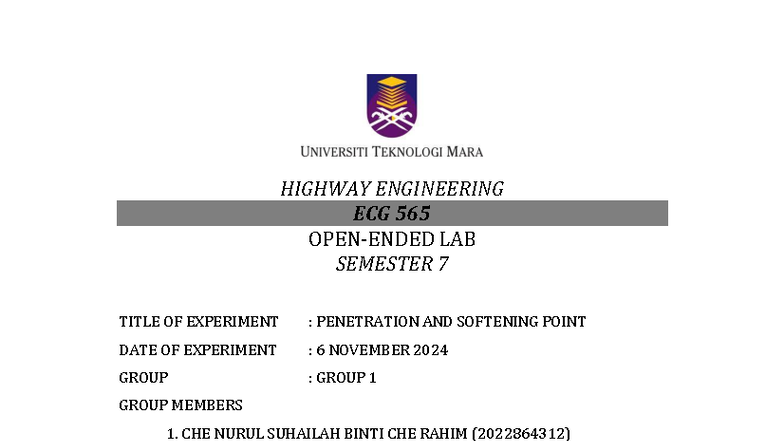 UNIVERSITI TEKNOLOGI MARA

HIGHWAY ENGINEERING

ECG 565

OPEN-ENDED LAB

SEMESTER 7

TITLE OF EXPERIMENT : PENETRATION AND SOFTENING POINT

DATE OF EXPERIMENT : 6 NOVEMBER 2024

GROUP : GROUP 1

GROUP MEMBERS

1. CHE NURUL SUHAILAH BINTI CHE RAHIM (2022864312)